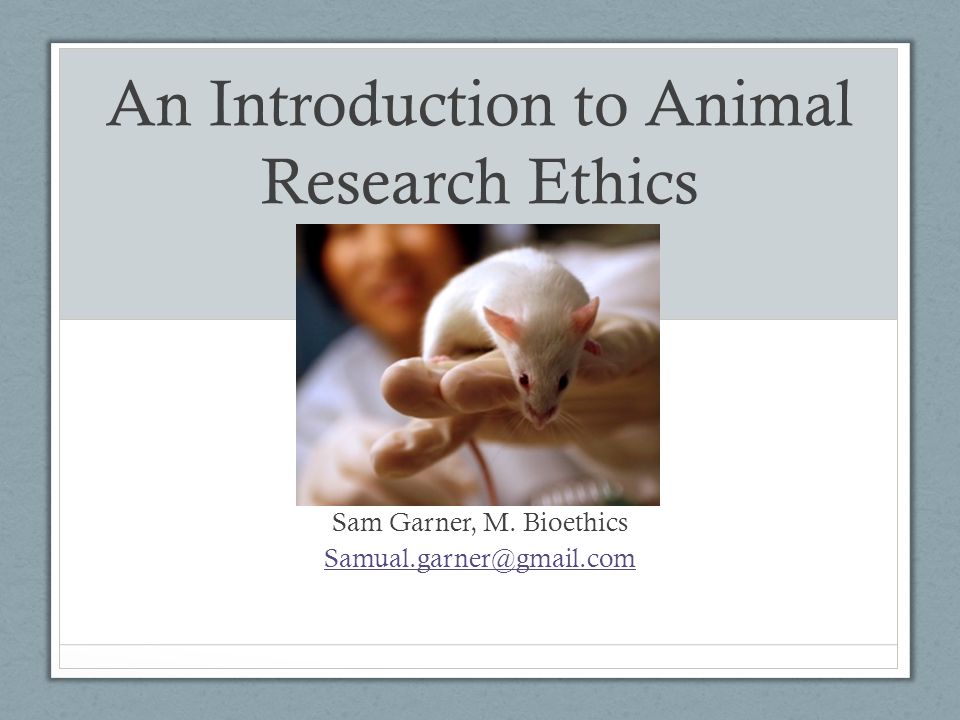 An Introduction to Animal Research Ethics

Sam Garner, M. Bioethics
Samual.garner@gmail.com